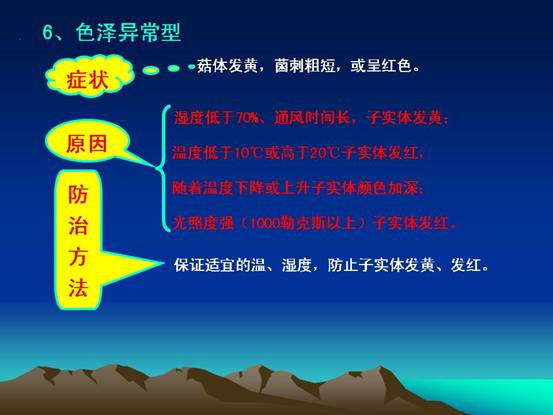 6、色泽异常型

症状

菇体发黄，菌刺粗短，或呈红色。

原因

湿度低于70%、通风时间长，子实体发黄；

温度低于10℃或高于20℃子实体发红，

随着温度下降或上升子实体颜色加深；

光照度强（1000勒克斯以上）子实体发红。

防治方法

保证适宜的温、湿度，防止子实体发黄、发红。